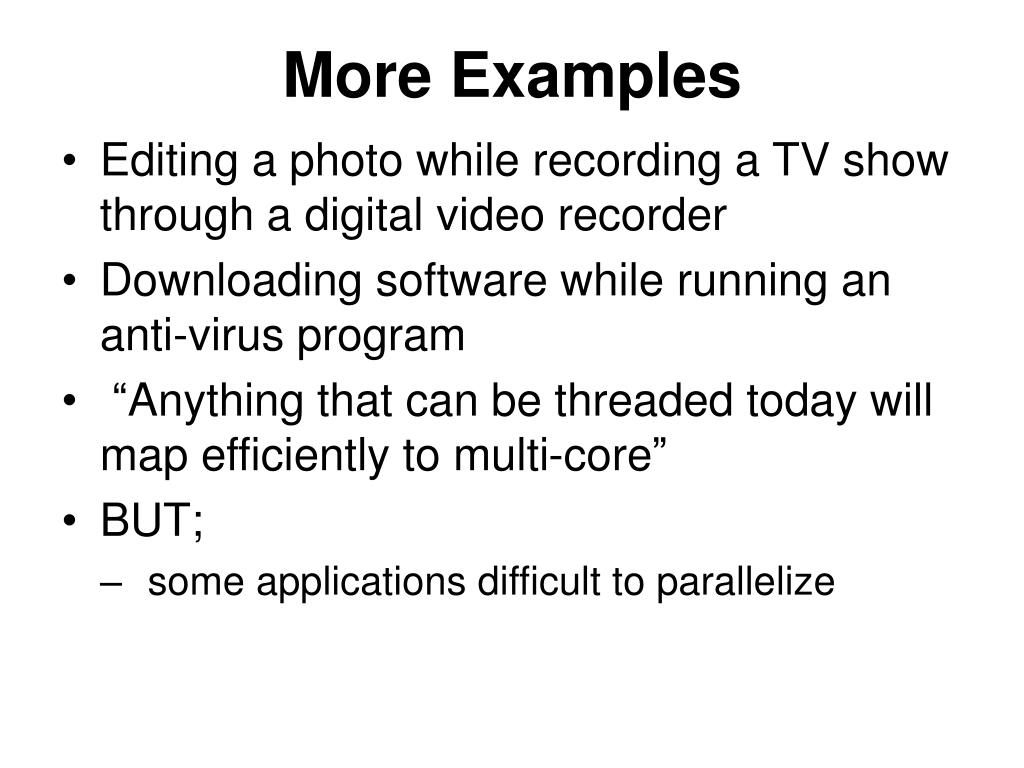 More Examples

• Editing a photo while recording a TV show through a digital video recorder
• Downloading software while running an anti-virus program
• “Anything that can be threaded today will map efficiently to multi-core”
• BUT;
– some applications difficult to parallelize